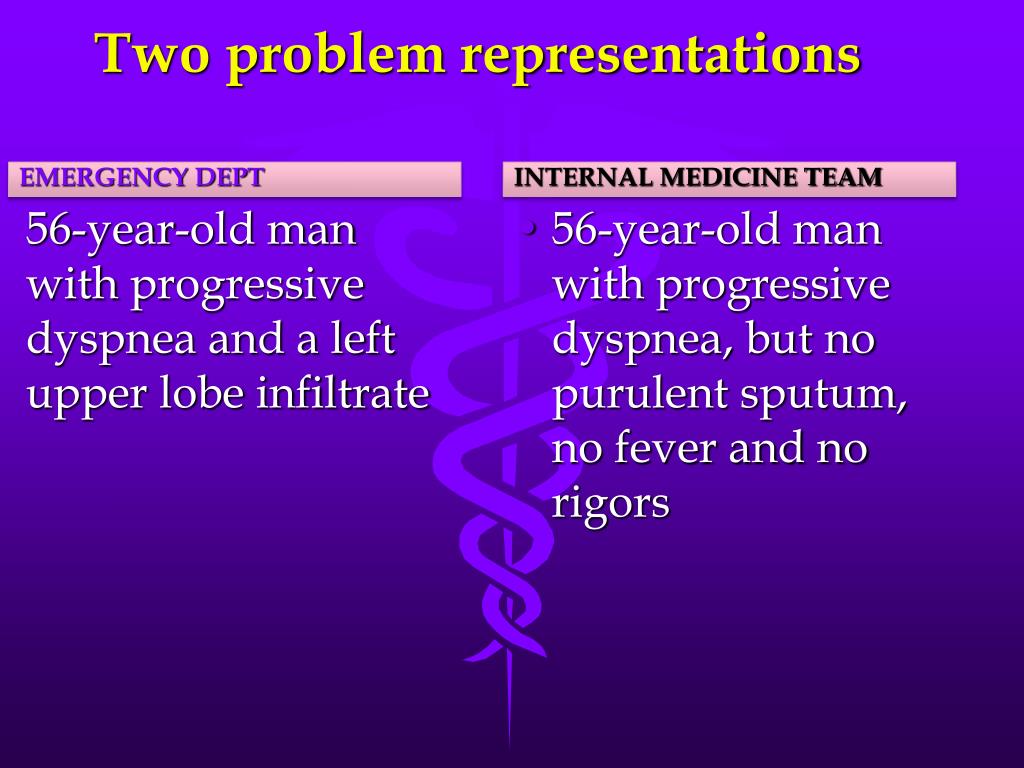 Two problem representations

EMERGENCY DEPT

56-year-old man with progressive dyspnea and a left upper lobe infiltrate

INTERNAL MEDICINE TEAM

• 56-year-old man with progressive dyspnea, but no purulent sputum, no fever and no rigors